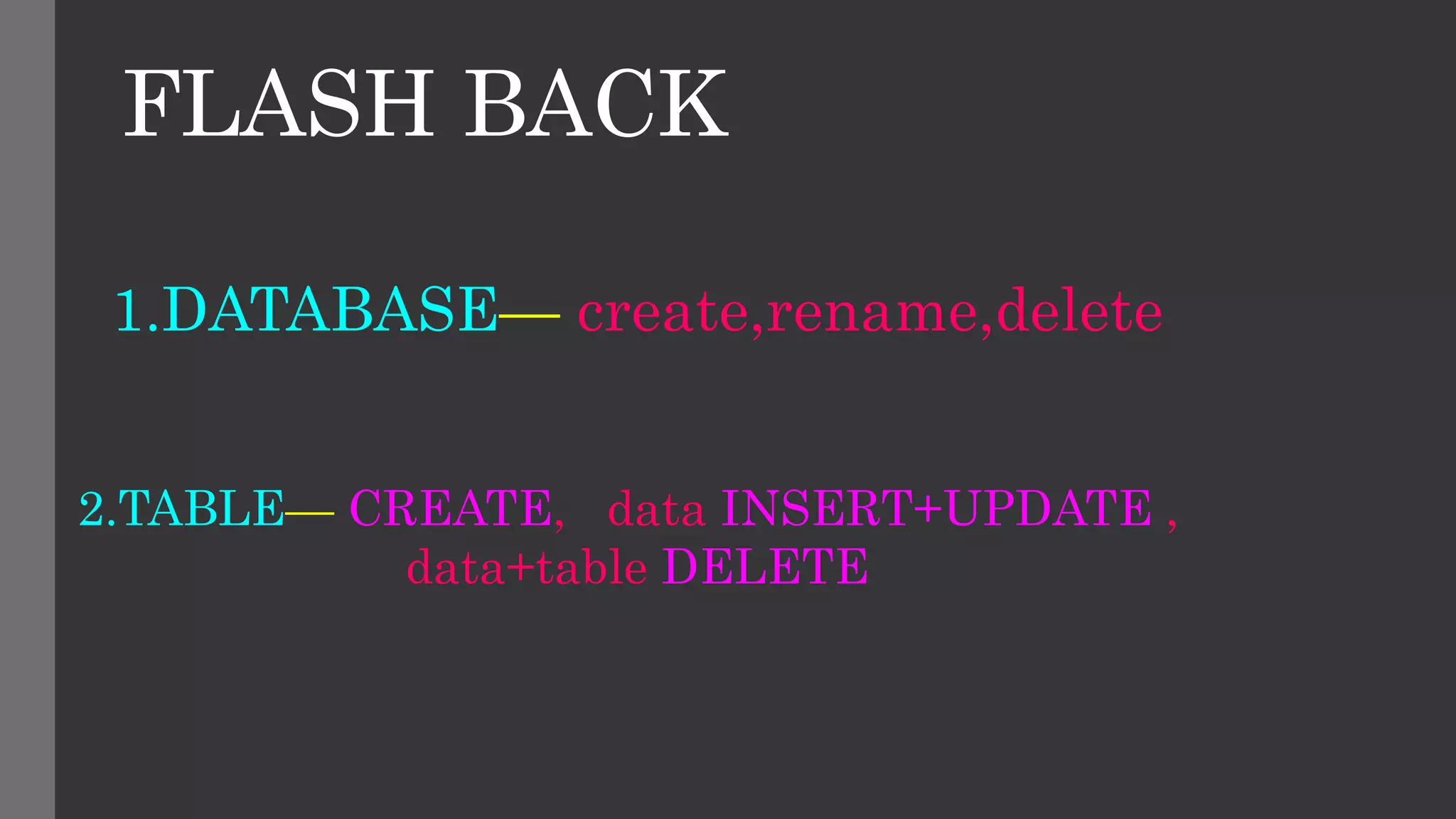 FLASH BACK

1.DATABASE— create,rename,delete

2.TABLE— CREATE, data INSERT+UPDATE , data+table DELETE